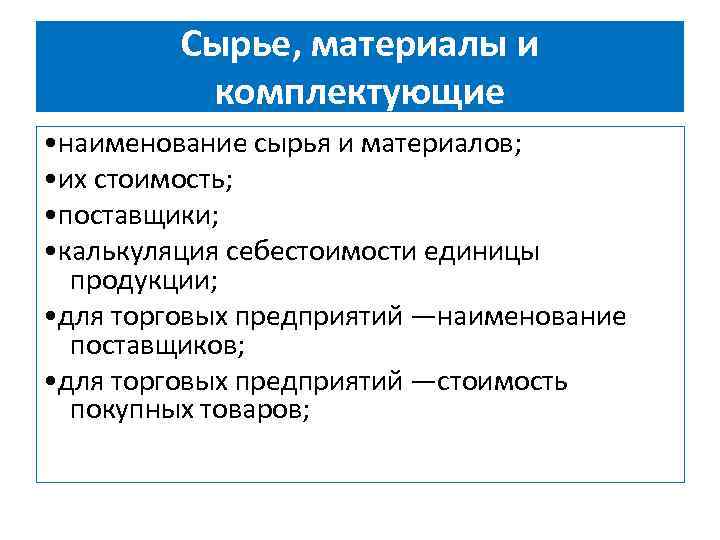 Сырье, материалы и комплектующие

•наименование сырья и материалов;

•их стоимость;

•поставщики;

•калькуляция себестоимости единицы продукции;

•для торговых предприятий —наименование поставщиков;

•для торговых предприятий —стоимость покупных товаров;